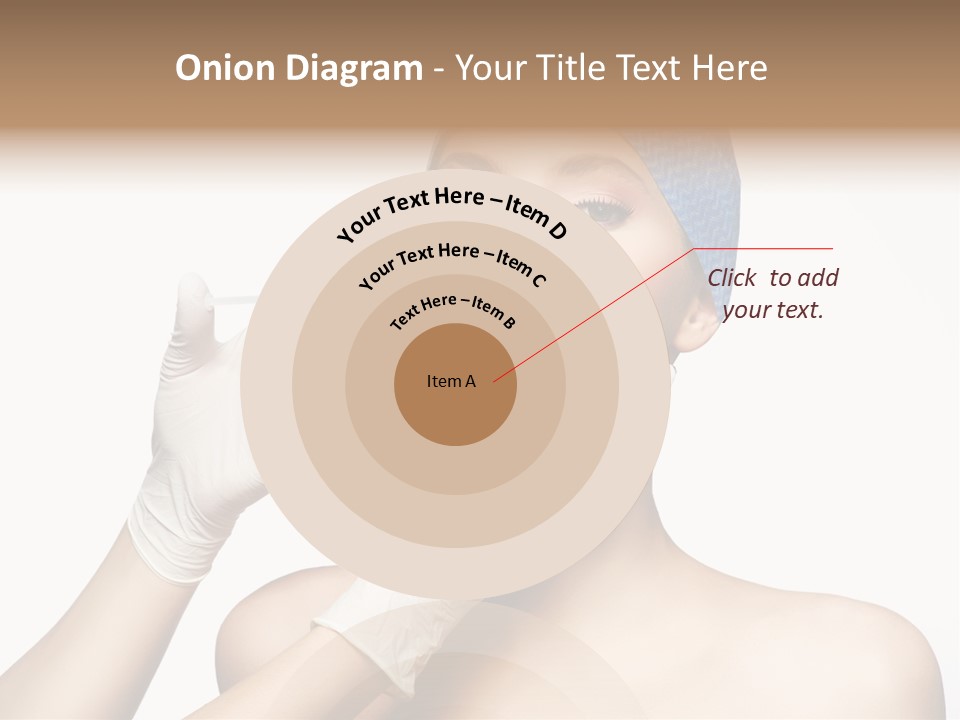 Onion Diagram - Your Title Text Here

Your Text Here – Item D

Your Text Here – Item C

Text Here – Item B

Item A

Click to add your text.